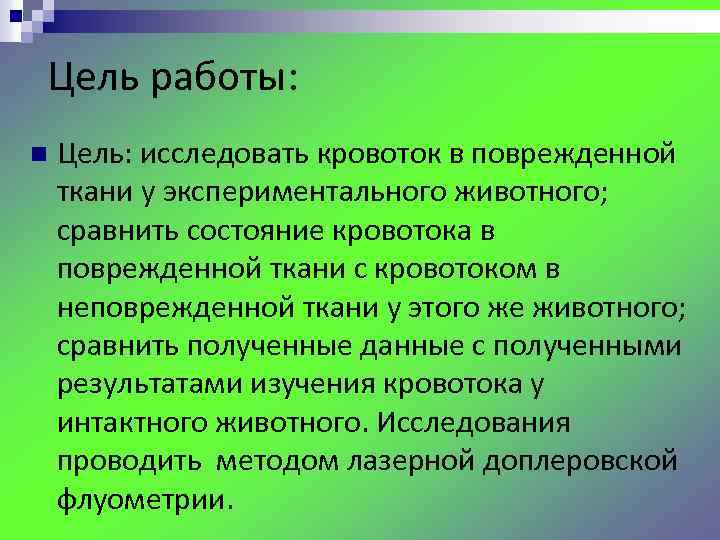 Цель работы:

Цель: исследовать кровоток в поврежденной ткани у экспериментального животного; сравнить состояние кровотока в поврежденной ткани с кровотоком в неповрежденной ткани у этого же животного; сравнить полученные данные с полученными результатами изучения кровотока у интактного животного. Исследования проводить методом лазерной доплеровской флуометрии.